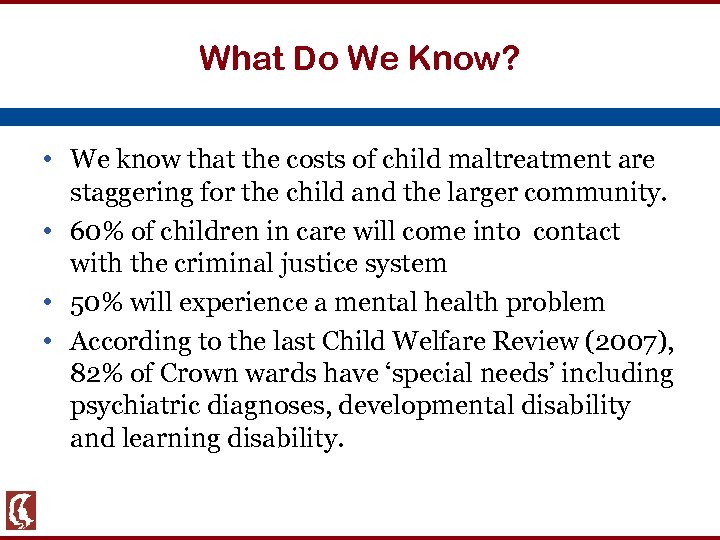 What Do We Know?

• We know that the costs of child maltreatment are staggering for the child and the larger community.
• 60% of children in care will come into contact with the criminal justice system
• 50% will experience a mental health problem
• According to the last Child Welfare Review (2007), 82% of Crown wards have ‘special needs’ including psychiatric diagnoses, developmental disability and learning disability.